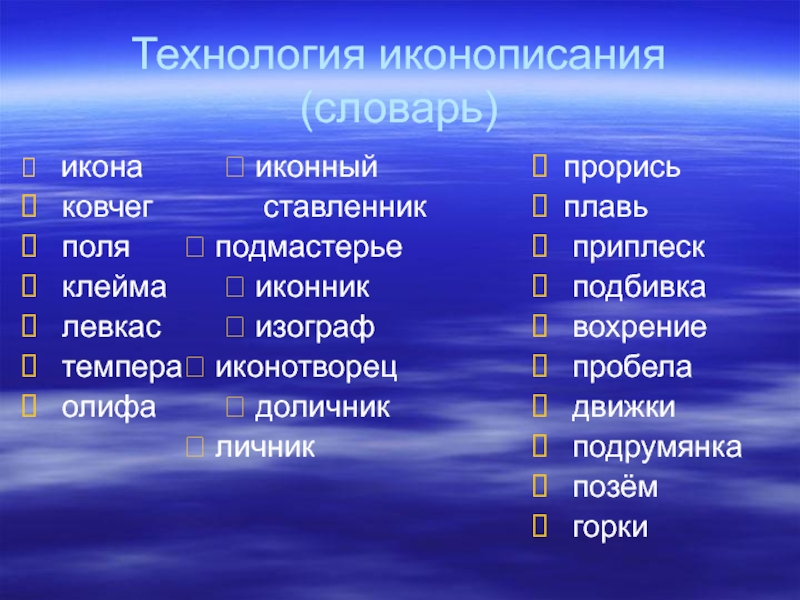 Технология иконописания (словарь)

икона
ковчег
поля
клейма
левкас
темпера
олифа

иконный ставленник
подмастерье
иконник
изограф
иконотворец
доличник
личник

прорись
плавь
приплеск
подбивка
вохрение
пробела
движки
подрумянка
позём
горки